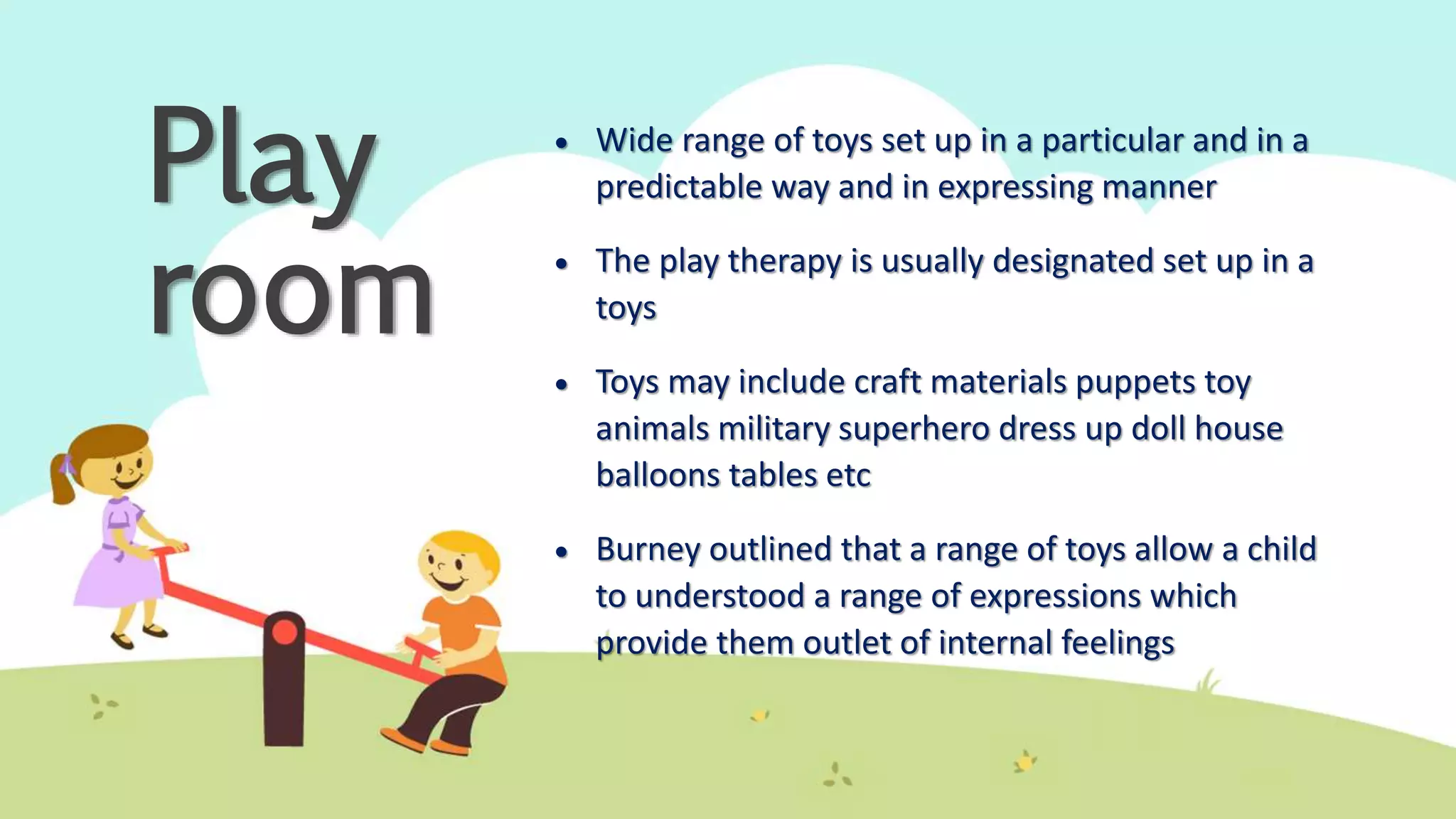 Play room

• Wide range of toys set up in a particular and in a predictable way and in expressing manner

• The play therapy is usually designated set up in a toys

• Toys may include craft materials puppets toy animals military superhero dress up doll house balloons tables etc

• Burney outlined that a range of toys allow a child to understood a range of expressions which provide them outlet of internal feelings